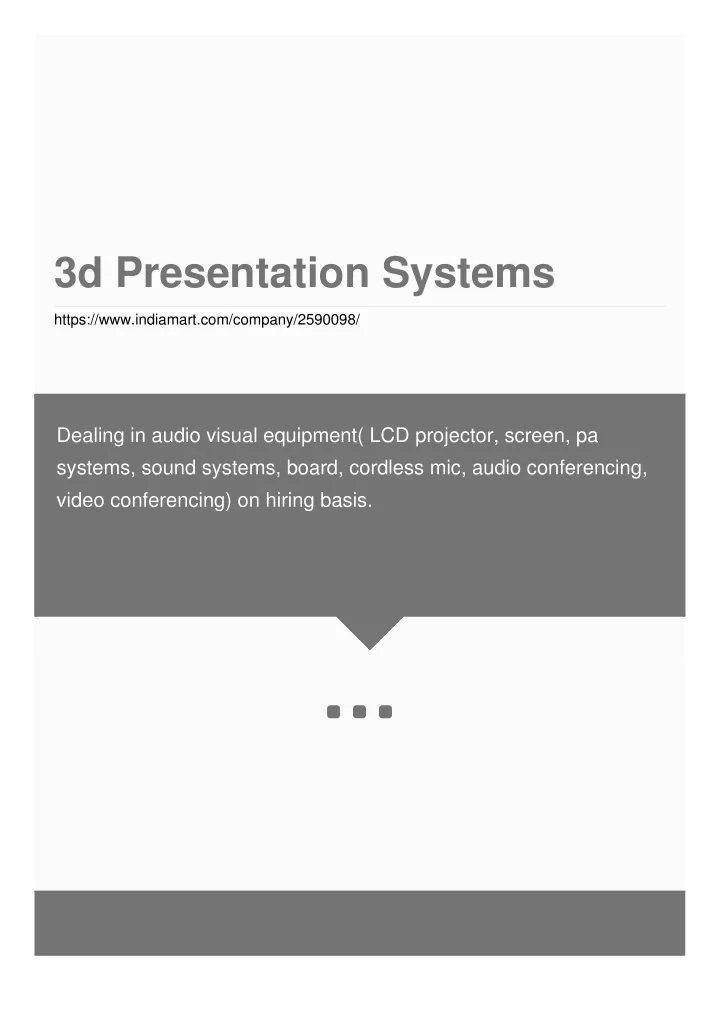 3d Presentation Systems

https://www.indiamart.com/company/2590098/

Dealing in audio visual equipment( LCD projector, screen, pa systems, sound systems, board, cordless mic, audio conferencing, video conferencing) on hiring basis.